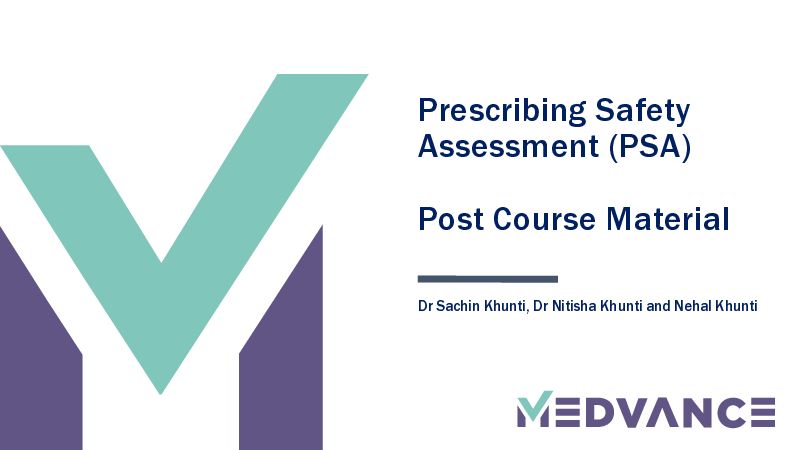 Prescribing Safety Assessment (PSA)

Post Course Material

Dr Sachin Khunti, Dr Nitisha Khunti and Nehal Khunti

MEDVANCE